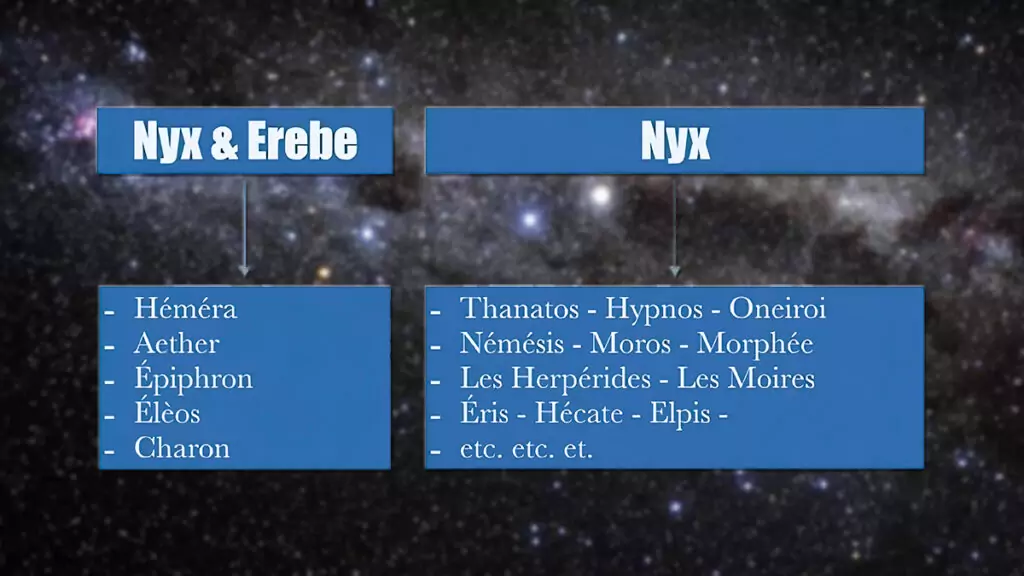 Nyx & Erebe

- Héméra
- Aether
- Épiphron
- Élèos
- Charon

Nyx

- Thanatos - Hypnos - Oneiroi
- Némésis - Moros - Morphée
- Les Herpérides - Les Moires
- Éris - Hécate - Elpis -
- etc. etc. et.